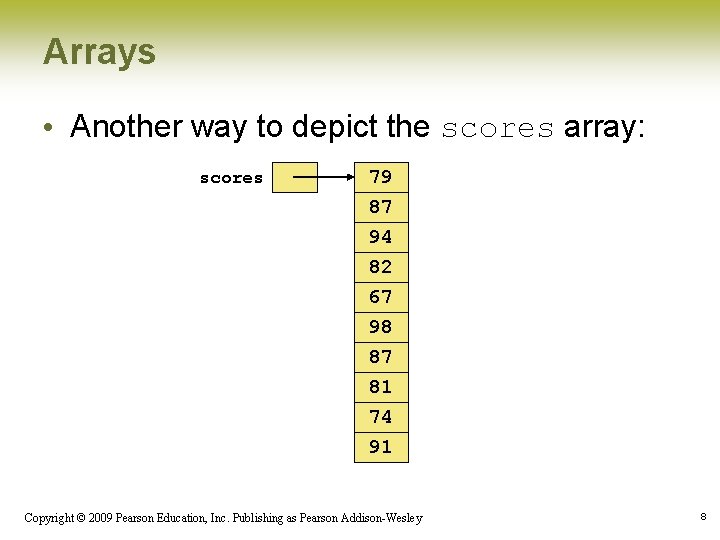 Arrays

• Another way to depict the scores array:

scores

79
87
94
82
67
98
87
81
74
91

Copyright © 2009 Pearson Education, Inc. Publishing as Pearson Addison-Wesley

8